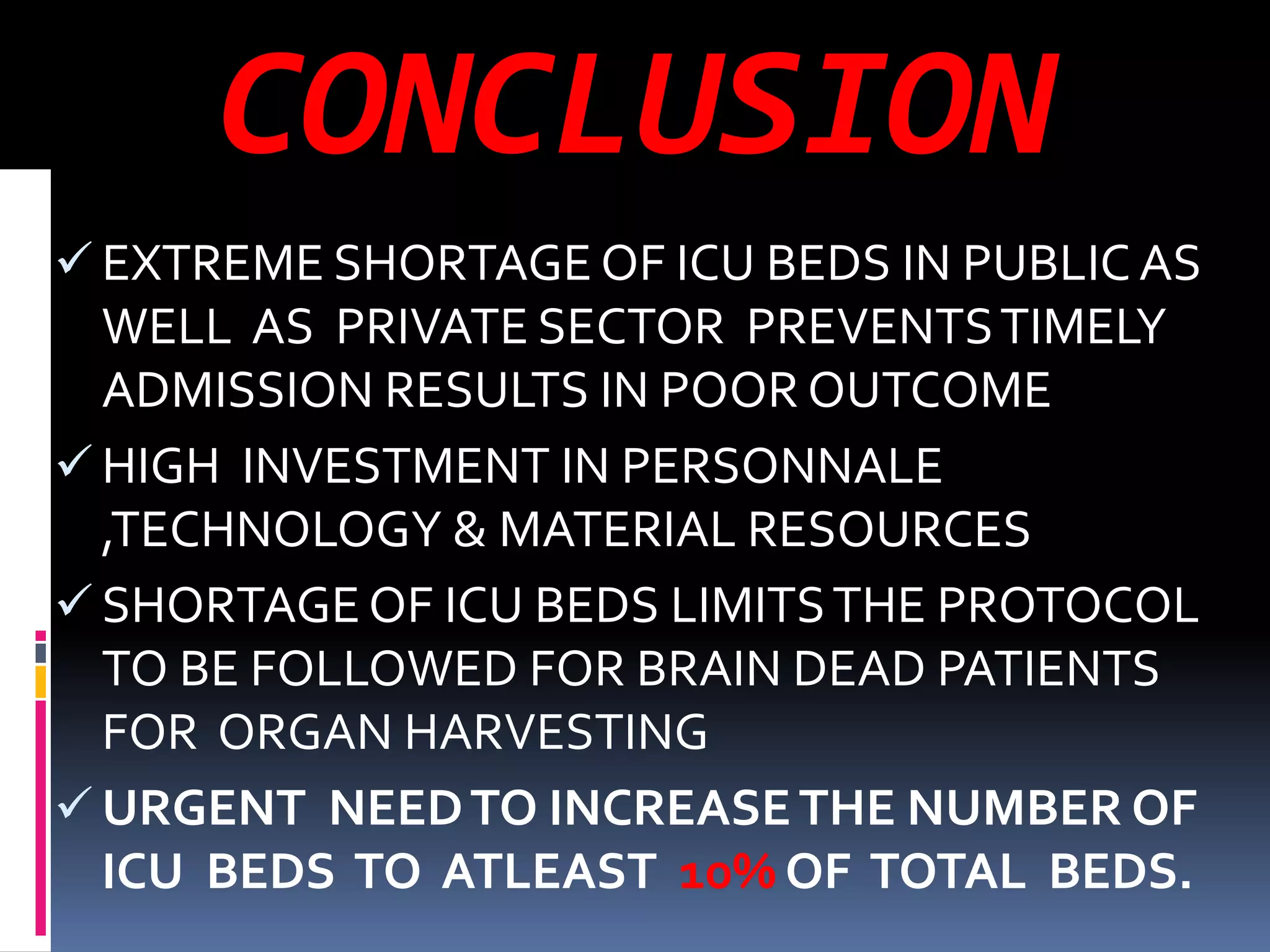 CONCLUSION

✓ EXTREME SHORTAGE OF ICU BEDS IN PUBLIC AS WELL AS PRIVATE SECTOR PREVENTS TIMELY ADMISSION RESULTS IN POOR OUTCOME

✓ HIGH INVESTMENT IN PERSONNALE ,TECHNOLOGY & MATERIAL RESOURCES

✓ SHORTAGE OF ICU BEDS LIMITS THE PROTOCOL TO BE FOLLOWED FOR BRAIN DEAD PATIENTS FOR ORGAN HARVESTING

✓ URGENT NEED TO INCREASE THE NUMBER OF ICU BEDS TO ATLEAST 10% OF TOTAL BEDS.